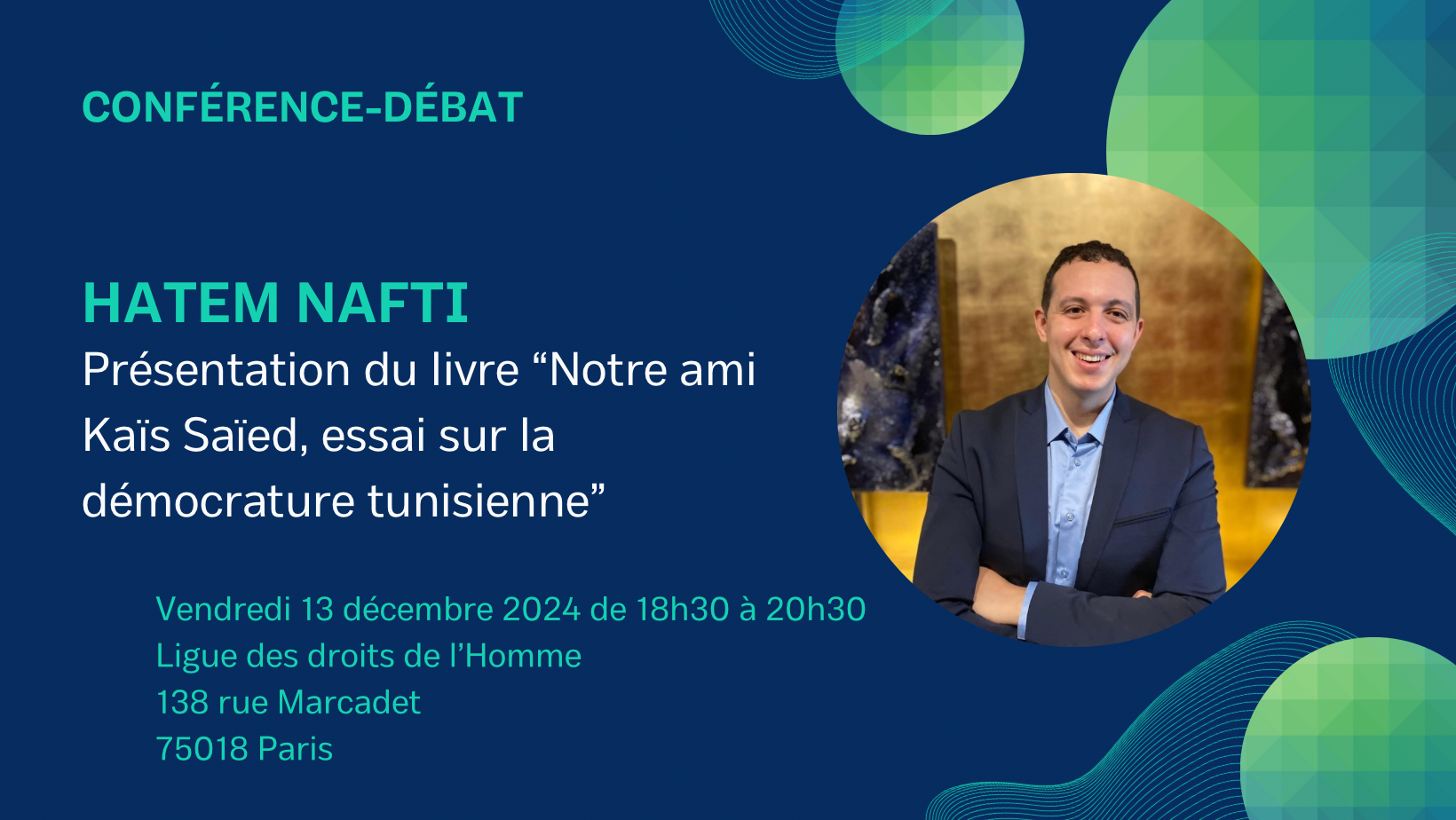 CONFÉRENCE-DÉBAT

HATEM NAFTI
Présentation du livre “Notre ami Kaïs Saïed, essai sur la démocrature tunisienne”

Vendredi 13 décembre 2024 de 18h30 à 20h30
Ligue des droits de l’Homme
138 rue Marcadet
75018 Paris